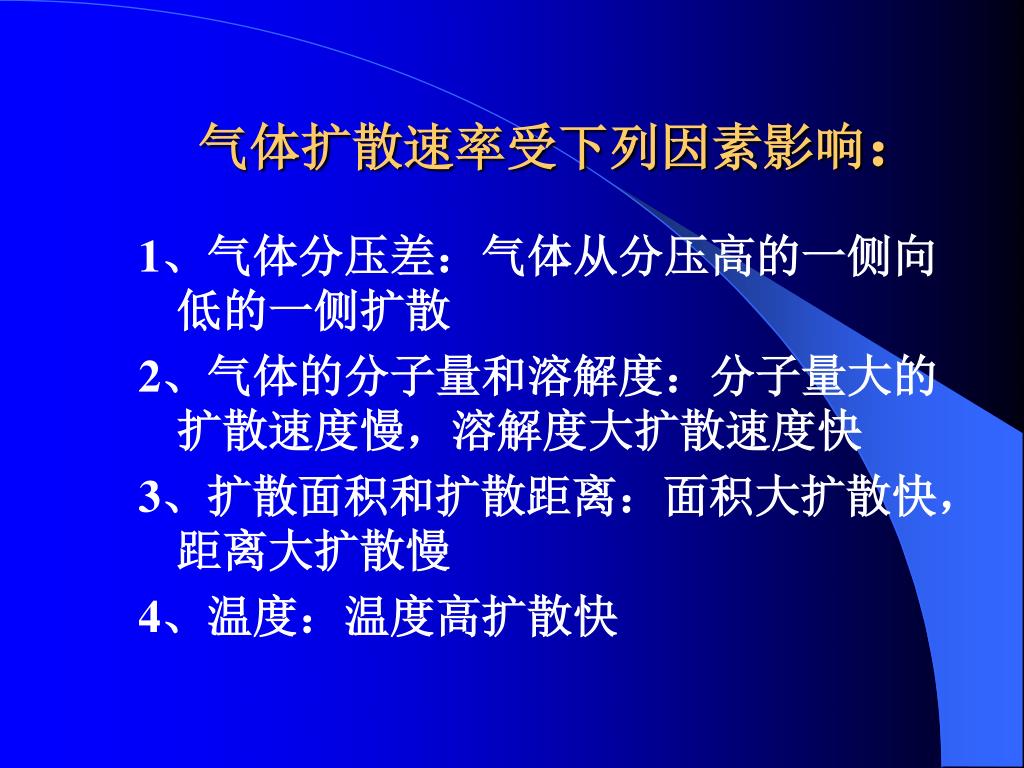 气体扩散速率受下列因素影响：

1、气体分压差：气体从分压高的一侧向低的一侧扩散

2、气体的分子量和溶解度：分子量大的扩散速度慢，溶解度大扩散速度快

3、扩散面积和扩散距离：面积大扩散快，距离大扩散慢

4、温度：温度高扩散快